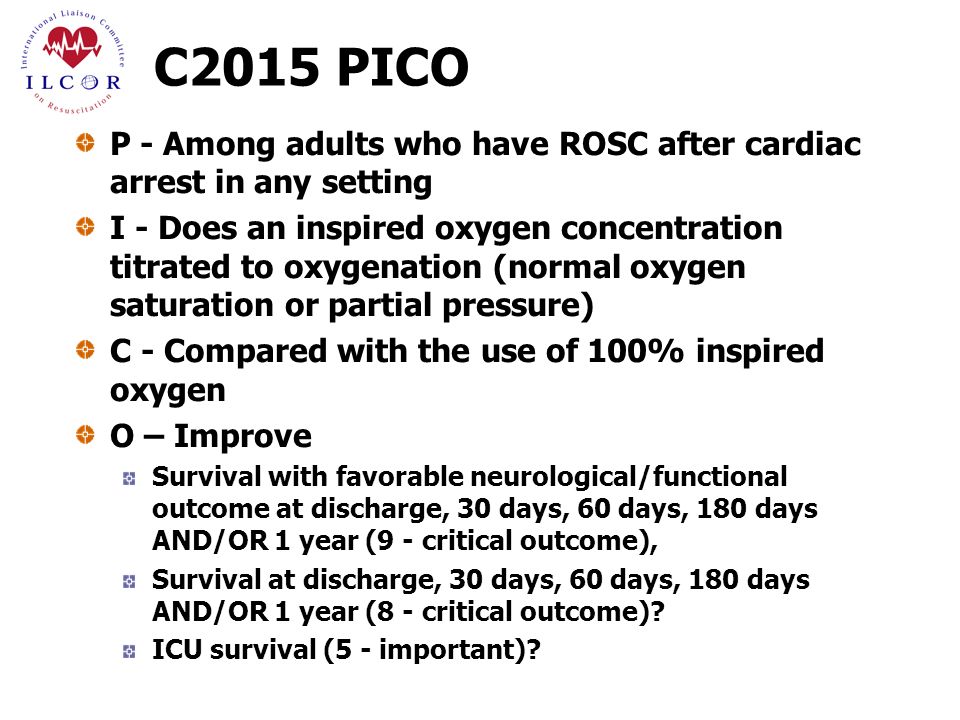 International Liaison Committee on Resuscitation
ILCOR

C2015 PICO

P - Among adults who have ROSC after cardiac arrest in any setting

I - Does an inspired oxygen concentration titrated to oxygenation (normal oxygen saturation or partial pressure)

C - Compared with the use of 100% inspired oxygen

O – Improve

Survival with favorable neurological/functional outcome at discharge, 30 days, 60 days, 180 days AND/OR 1 year (9 - critical outcome),

Survival at discharge, 30 days, 60 days, 180 days AND/OR 1 year (8 - critical outcome)?

ICU survival (5 - important)?